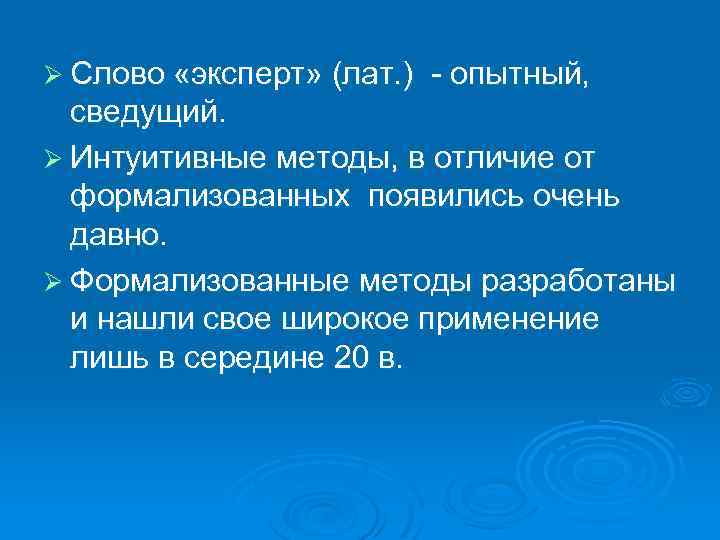 ➢ Слово «эксперт» (лат.) - опытный, сведущий.

➢ Интуитивные методы, в отличие от формализованных появились очень давно.

➢ Формализованные методы разработаны и нашли свое широкое применение лишь в середине 20 в.